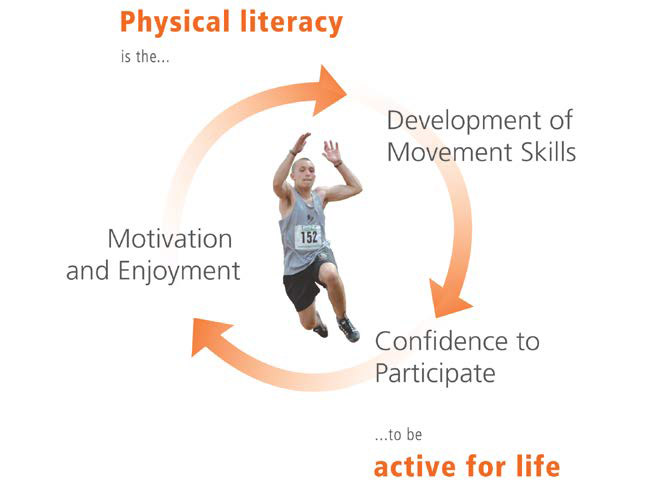 Physical literacy

is the...

Development of Movement Skills

152

Motivation and Enjoyment

Confidence to Participate

...to be

active for life